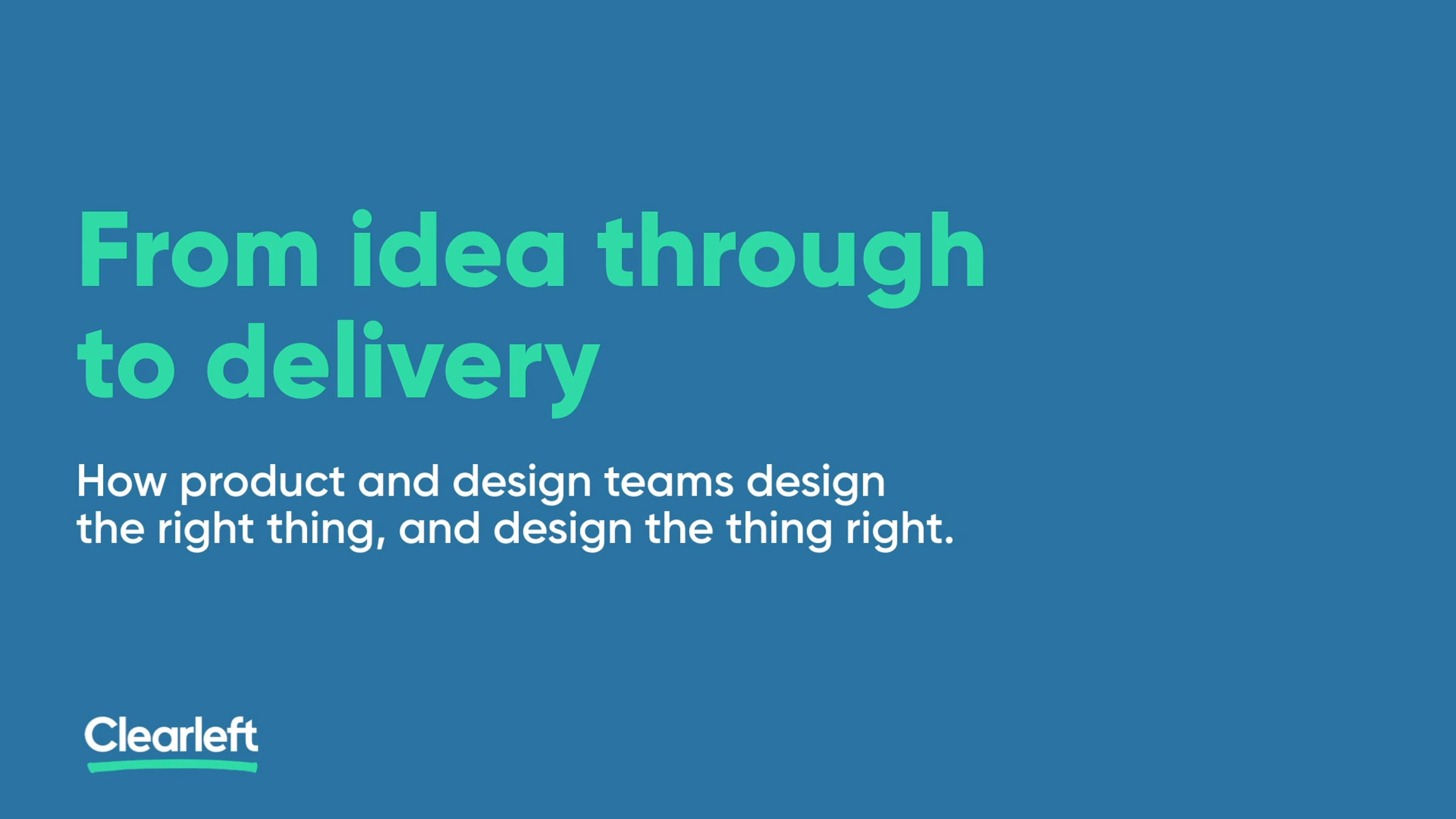 From idea through to delivery

How product and design teams design the right thing, and design the thing right.

Clearleft